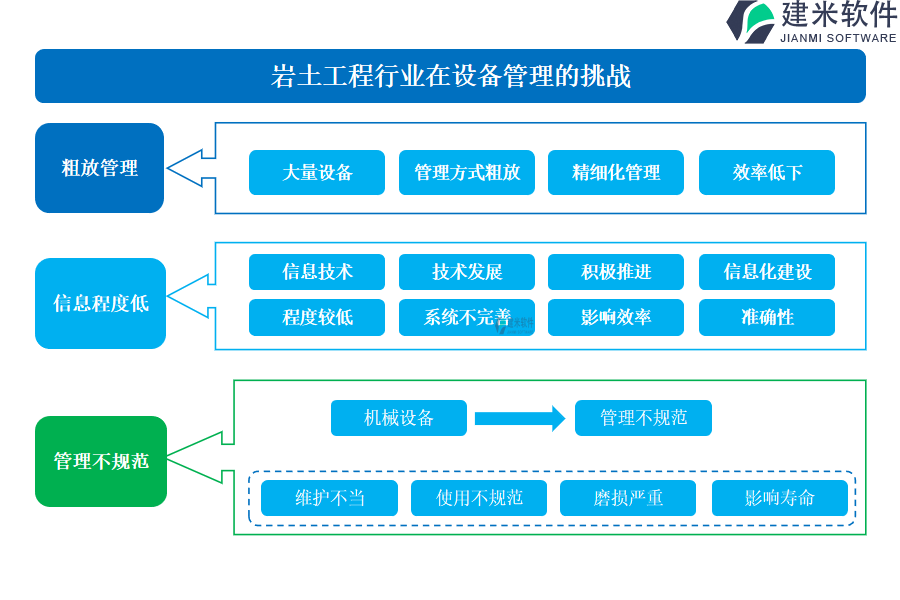 建米软件
JIANMI SOFTWARE

岩土工程行业在设备管理的挑战

粗放管理

大量设备
管理方式粗放
精细化管理
效率低下

信息程度低

信息技术
技术发展
积极推进
信息化建设
程度较低
系统不完善
影响效率
准确性

管理不规范

机械设备
管理不规范

维护不当
使用不规范
磨损严重
影响寿命